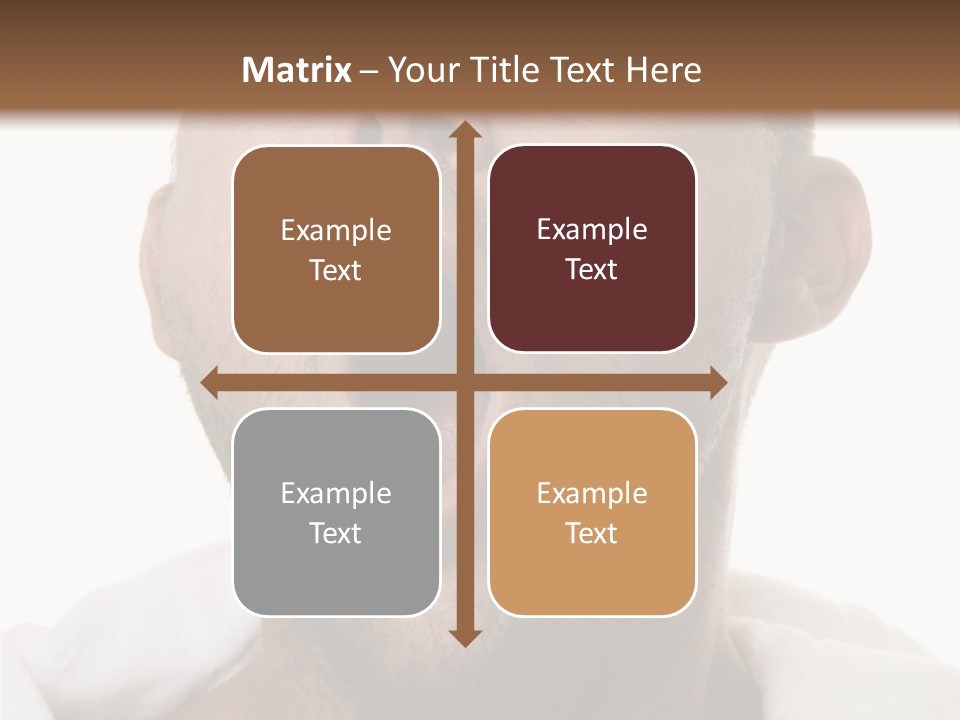 Matrix – Your Title Text Here

Example Text

Example Text

Example Text

Example Text